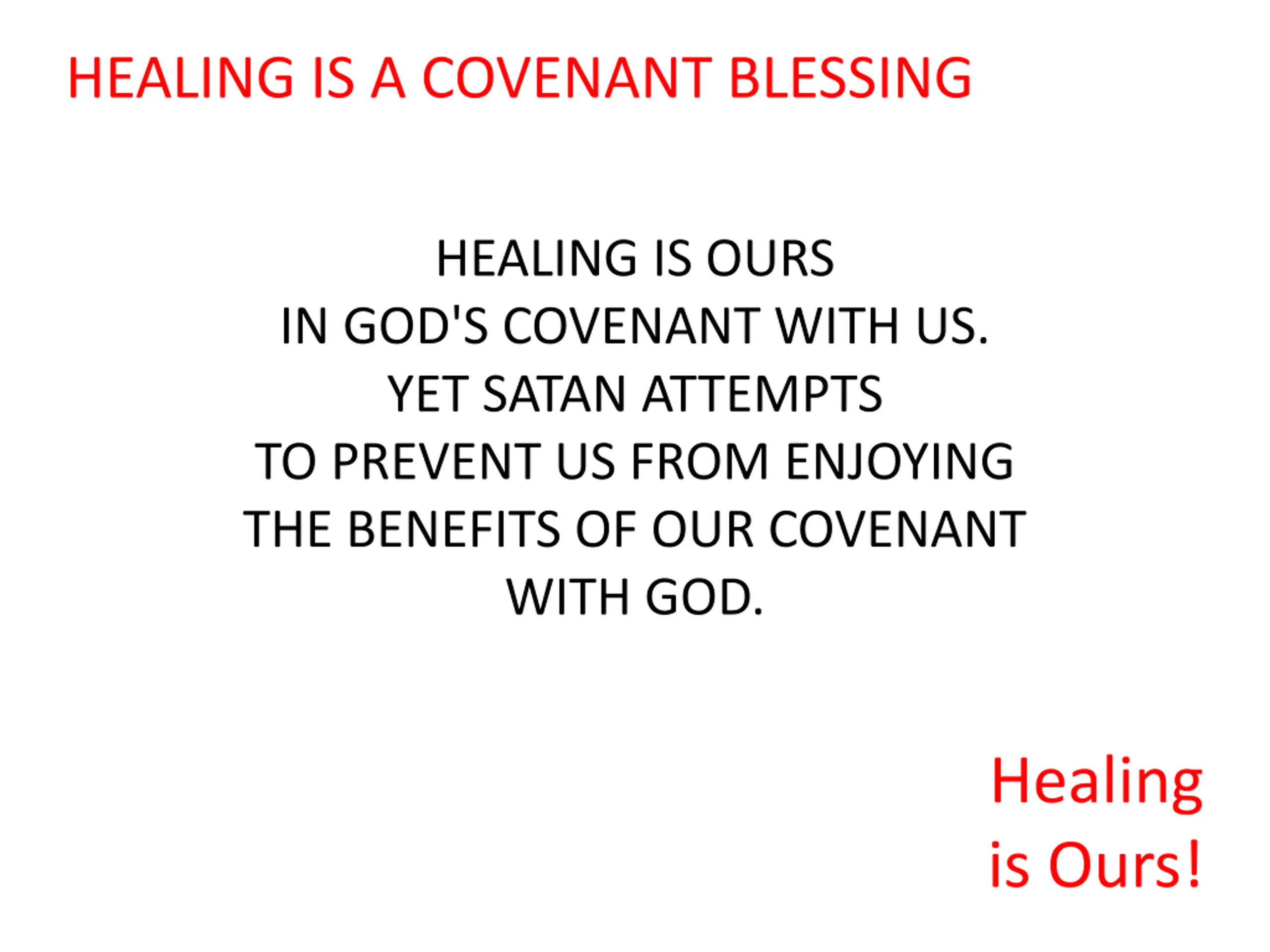 HEALING IS A COVENANT BLESSING

HEALING IS OURS
IN GOD'S COVENANT WITH US.
YET SATAN ATTEMPTS
TO PREVENT US FROM ENJOYING
THE BENEFITS OF OUR COVENANT
WITH GOD.

Healing
is Ours!